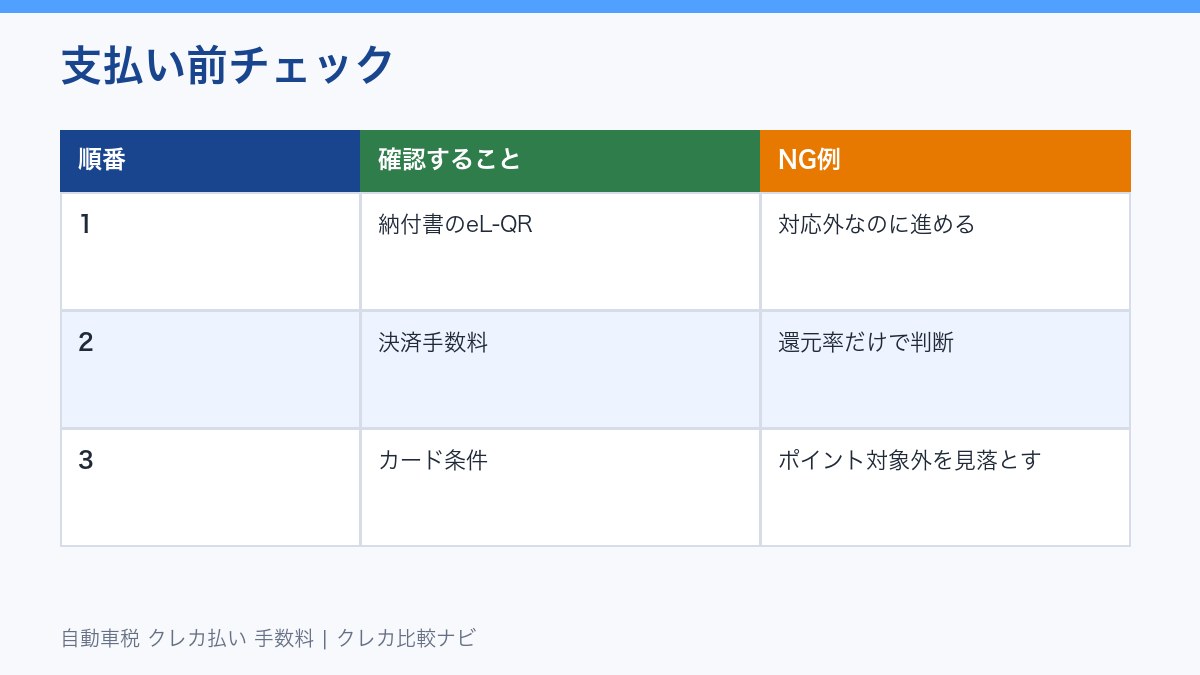 支払い前チェック

| 順番 | 確認すること | NG例 |
|---|---|---|
| 1 | 納付書のeL-QR | 対応外なのに進める |
| 2 | 決済手数料 | 還元率だけで判断 |
| 3 | カード条件 | ポイント対象外を見落とす |

自動車税 クレカ払い 手数料 | クレカ比較ナビ